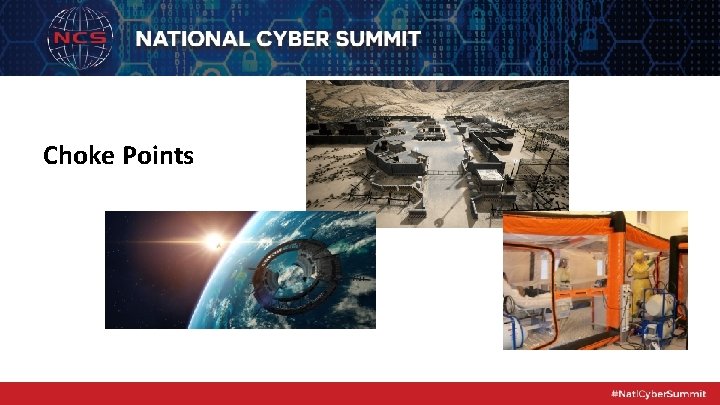 NCS

NATIONAL CYBER SUMMIT

Choke Points

#NatlCyberSummit